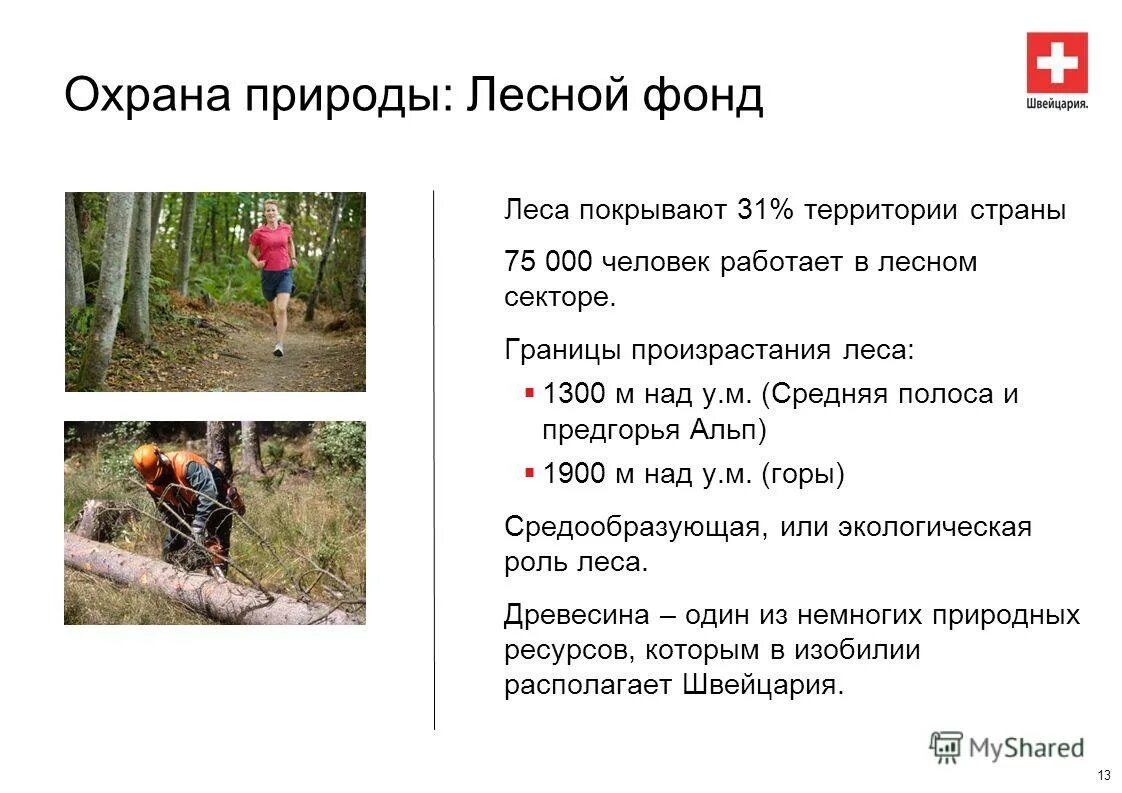 Охрана природы: Лесной фонд

Швейцария.

Леса покрывают 31% территории страны

75 000 человек работает в лесном секторе.

Границы произрастания леса:

▪ 1300 м над у.м. (Средняя полоса и предгорья Альп)

▪ 1900 м над у.м. (горы)

Средообразующая, или экологическая роль леса.

Древесина – один из немногих природных ресурсов, которым в изобилии располагает Швейцария.

MyShared

13